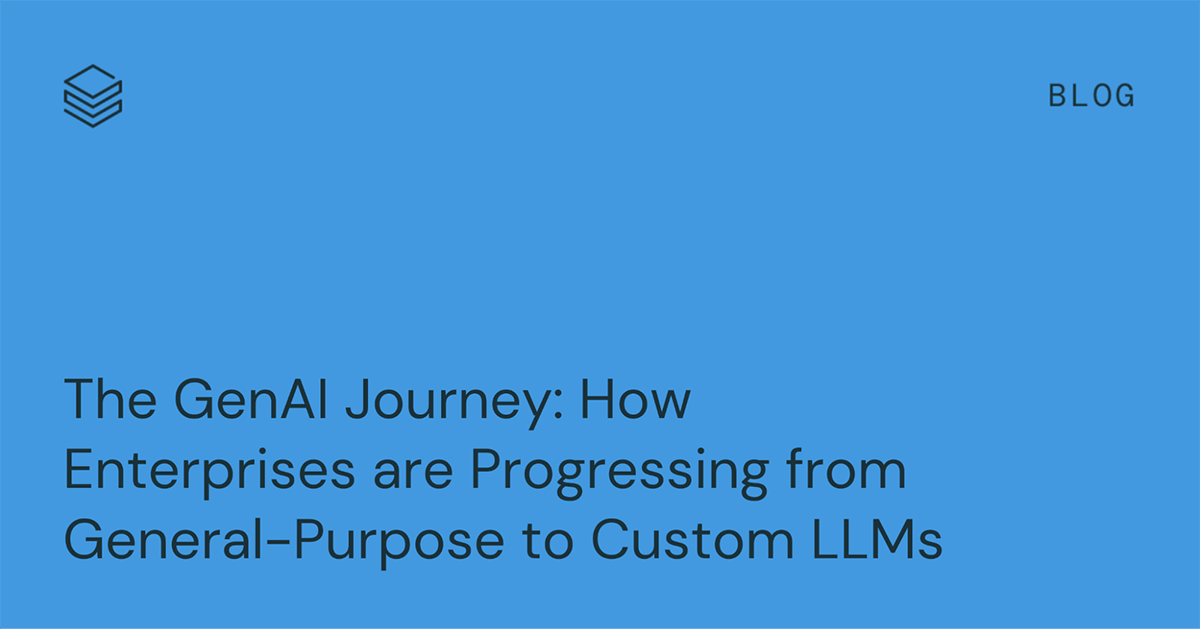 BLOG

The GenAI Journey: How Enterprises are Progressing from General-Purpose to Custom LLMs